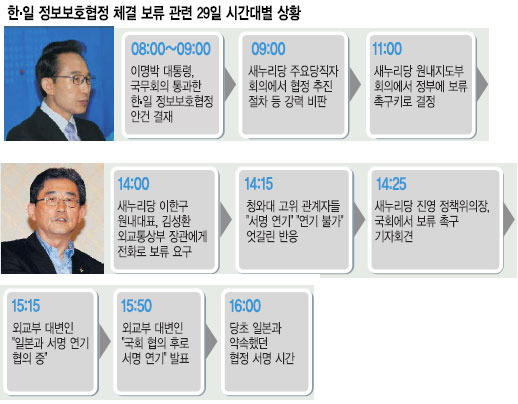 한·일 정보보호협정 체결 보류 관련 29일 시간대별 상황

08:00~09:00
이명박 대통령, 국무회의 통과한 한·일 정보보호협정 안건 결재

09:00
새누리당 주요당직자 회의에서 협정 추진 절차 등 강력 비판

11:00
새누리당 원내지도부 회의에서 정부에 보류 촉구키로 결정

14:00
새누리당 이한구 원내대표, 김성환 외교통상부 장관에게 전화로 보류 요구

14:15
청와대 고위 관계자들 "서명 연기" "연기 불가" 엇갈린 반응

14:25
새누리당 진영 정책위의장, 국회에서 보류 촉구 기자회견

15:15
외교부 대변인 "일본과 서명 연기 협의 중"

15:50
외교부 대변인 '국회 협의 후로 서명 연기' 발표

16:00
당초 일본과 약속했던 협정 서명 시간